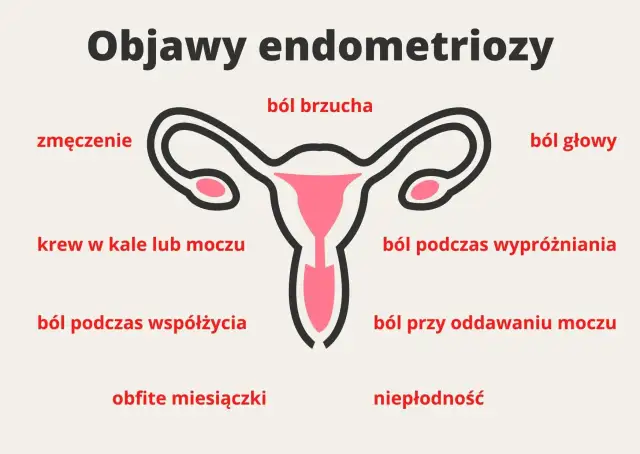 Objawy endometriozy

ból brzucha

zmęczenie

ból głowy

krew w kale lub moczu

ból podczas wypróżniania

ból podczas współżycia

ból przy oddawaniu moczu

obfite miesiączki

niepłodność